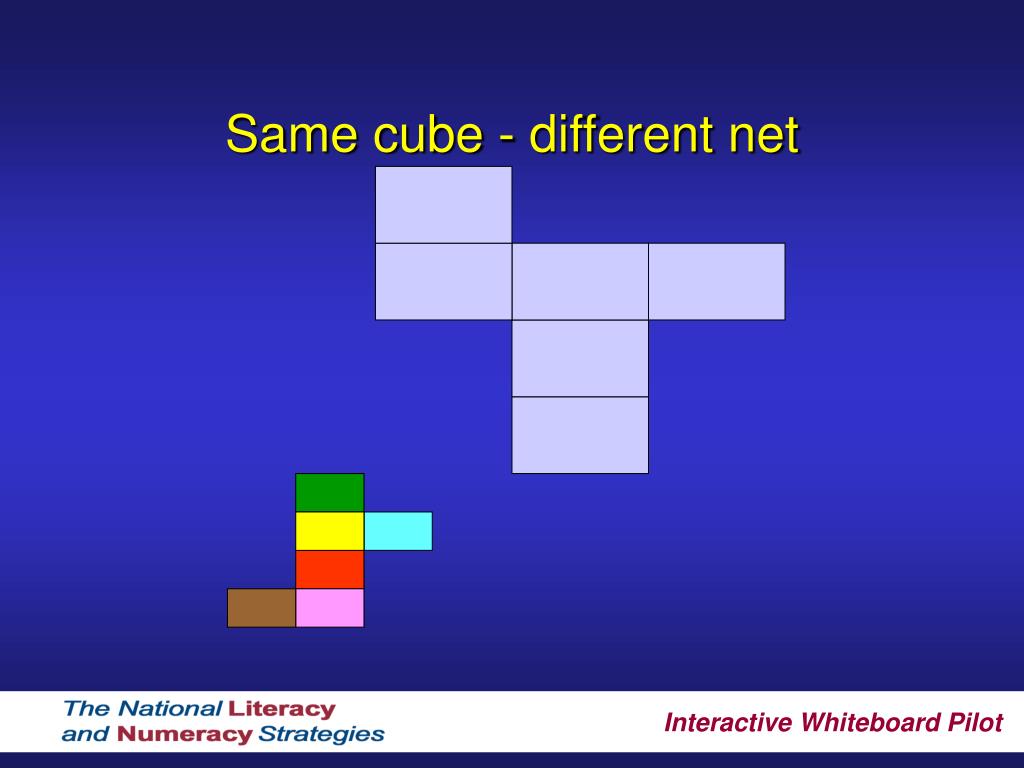 Same cube - different net

The National Literacy and Numeracy Strategies

Interactive Whiteboard Pilot